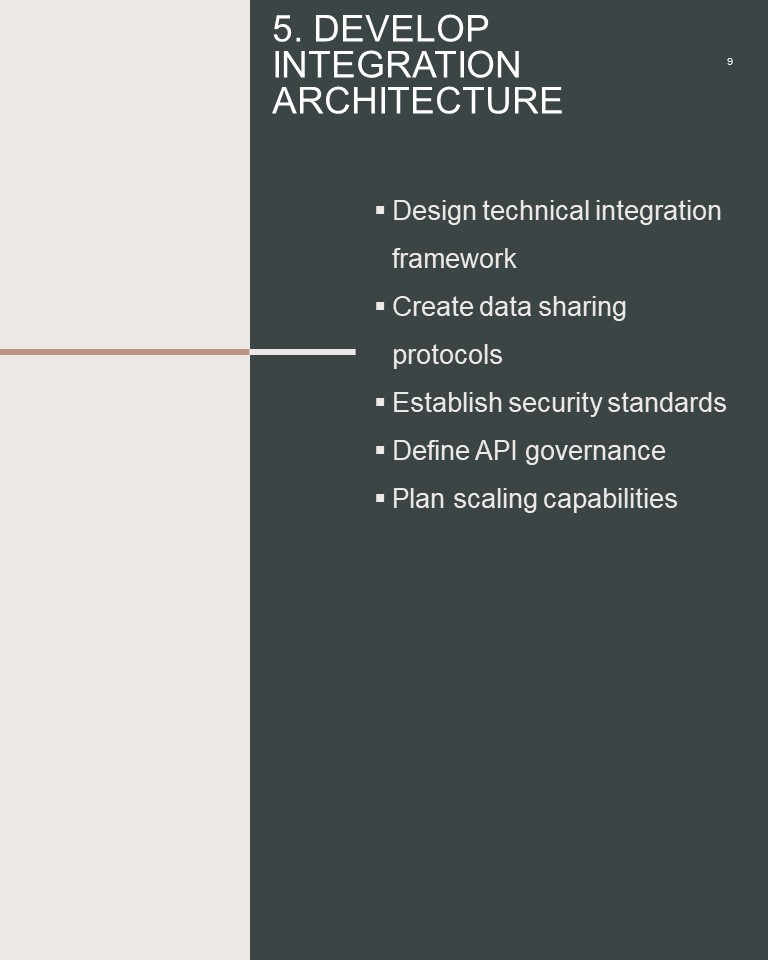 5. DEVELOP INTEGRATION ARCHITECTURE

9

▪ Design technical integration framework
▪ Create data sharing protocols
▪ Establish security standards
▪ Define API governance
▪ Plan scaling capabilities